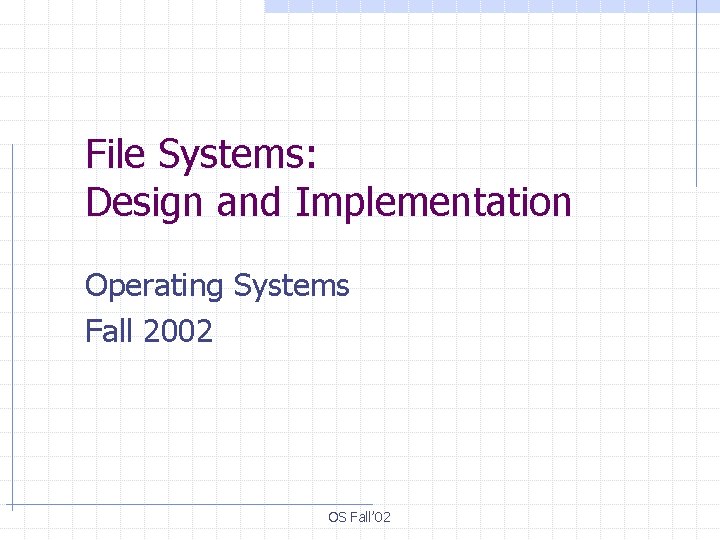 File Systems:
Design and Implementation

Operating Systems
Fall 2002

OS Fall'02